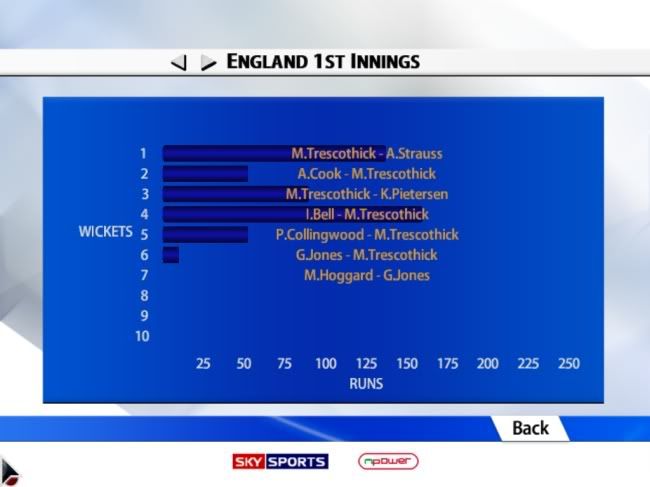 ENGLAND 1ST INNINGS

WICKETS

1 M.Trescothick - A.Strauss
2 A.Cook - M.Trescothick
3 M.Trescothick - K.Pietersen
4 I.Bell - M.Trescothick
5 P.Collingwood - M.Trescothick
6 G.Jones - M.Trescothick
7 M.Hoggard - G.Jones
8
9
10

25 50 75 100 125 150 175 200 225 250
RUNS

Back

SKY SPORTS

npower